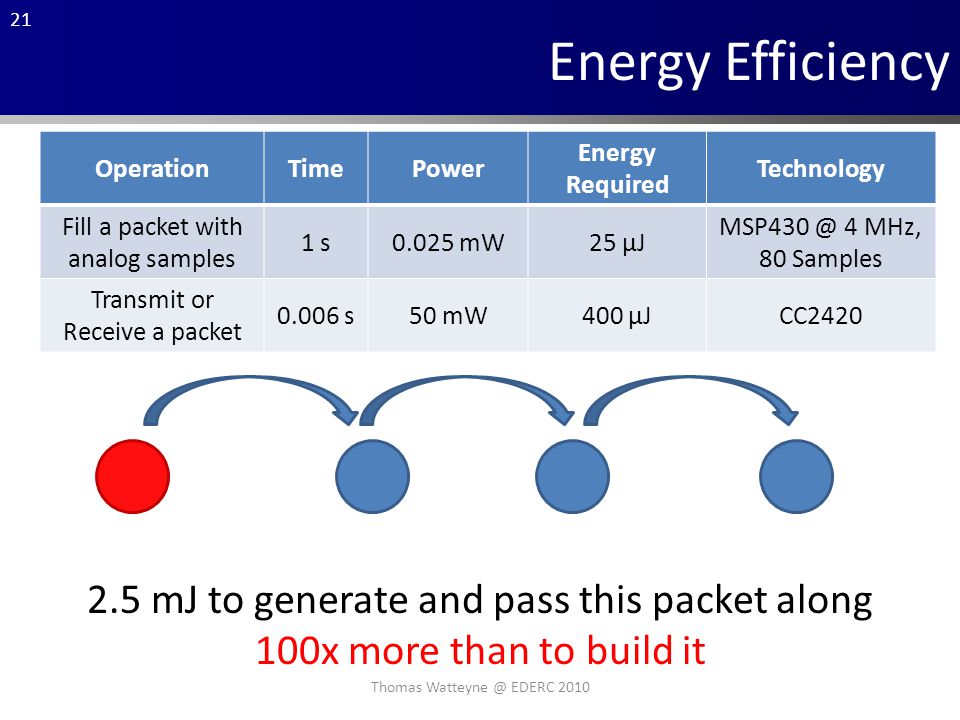 21

Energy Efficiency

| Operation | Time | Power | Energy Required | Technology |
|---|---|---|---|---|
| Fill a packet with analog samples | 1 s | 0.025 mW | 25 µJ | MSP430 @ 4 MHz, 80 Samples |
| Transmit or Receive a packet | 0.006 s | 50 mW | 400 µJ | CC2420 |

2.5 mJ to generate and pass this packet along
100x more than to build it

Thomas Watteyne @ EDERC 2010